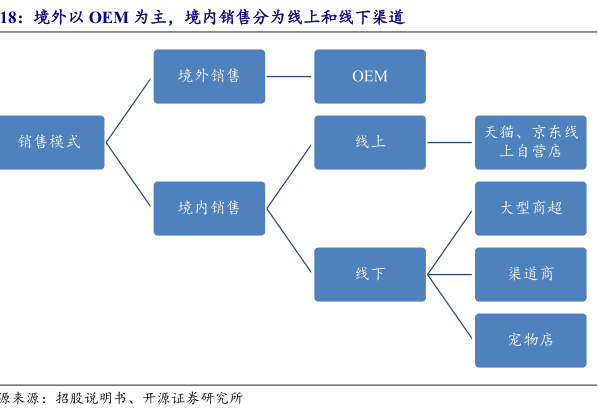 18：境外以 OEM 为主，境内销售分为线上和线下渠道

销售模式

境外销售

OEM

境内销售

线上

天猫、京东线上自营店

线下

大型商超

渠道商

宠物店

源来源：招股说明书、开源证券研究所